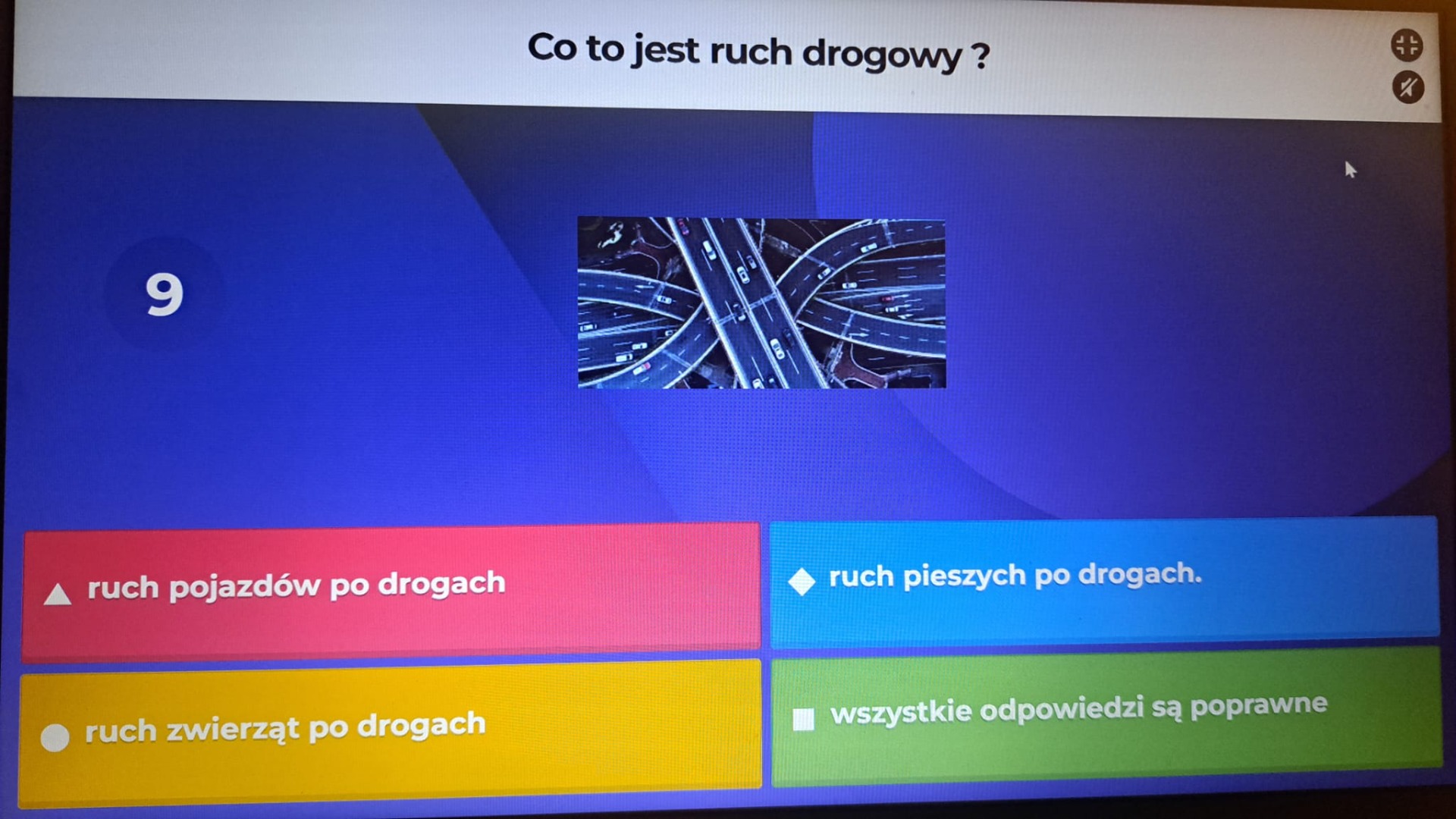 Co to jest ruch drogowy ?

9

ruch pojazdów po drogach

ruch pieszych po drogach.

ruch zwierząt po drogach

wszystkie odpowiedzi są poprawne